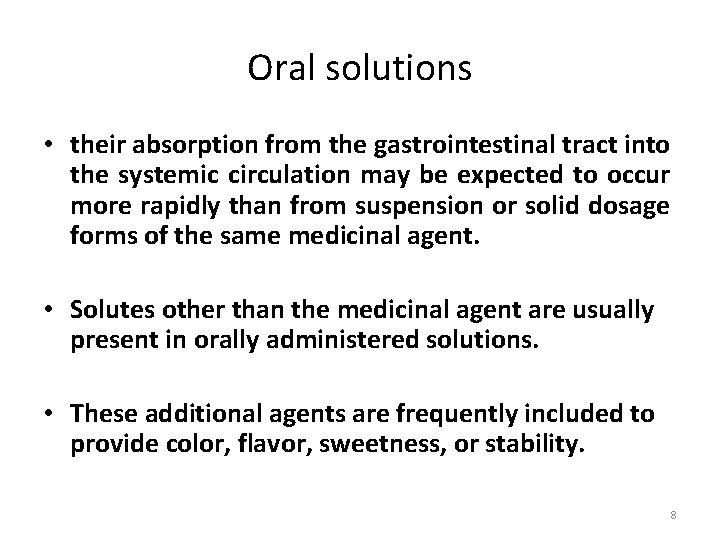 Oral solutions

• their absorption from the gastrointestinal tract into the systemic circulation may be expected to occur more rapidly than from suspension or solid dosage forms of the same medicinal agent.

• Solutes other than the medicinal agent are usually present in orally administered solutions.

• These additional agents are frequently included to provide color, flavor, sweetness, or stability.

8